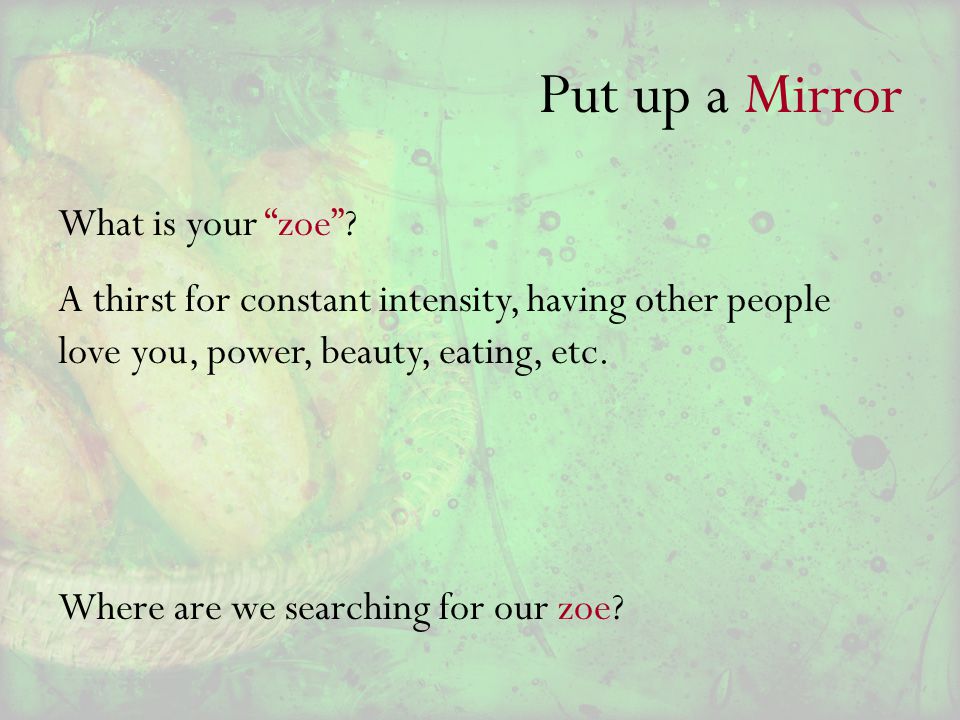 Put up a Mirror

What is your “zoe”?

A thirst for constant intensity, having other people love you, power, beauty, eating, etc.

Where are we searching for our zoe?